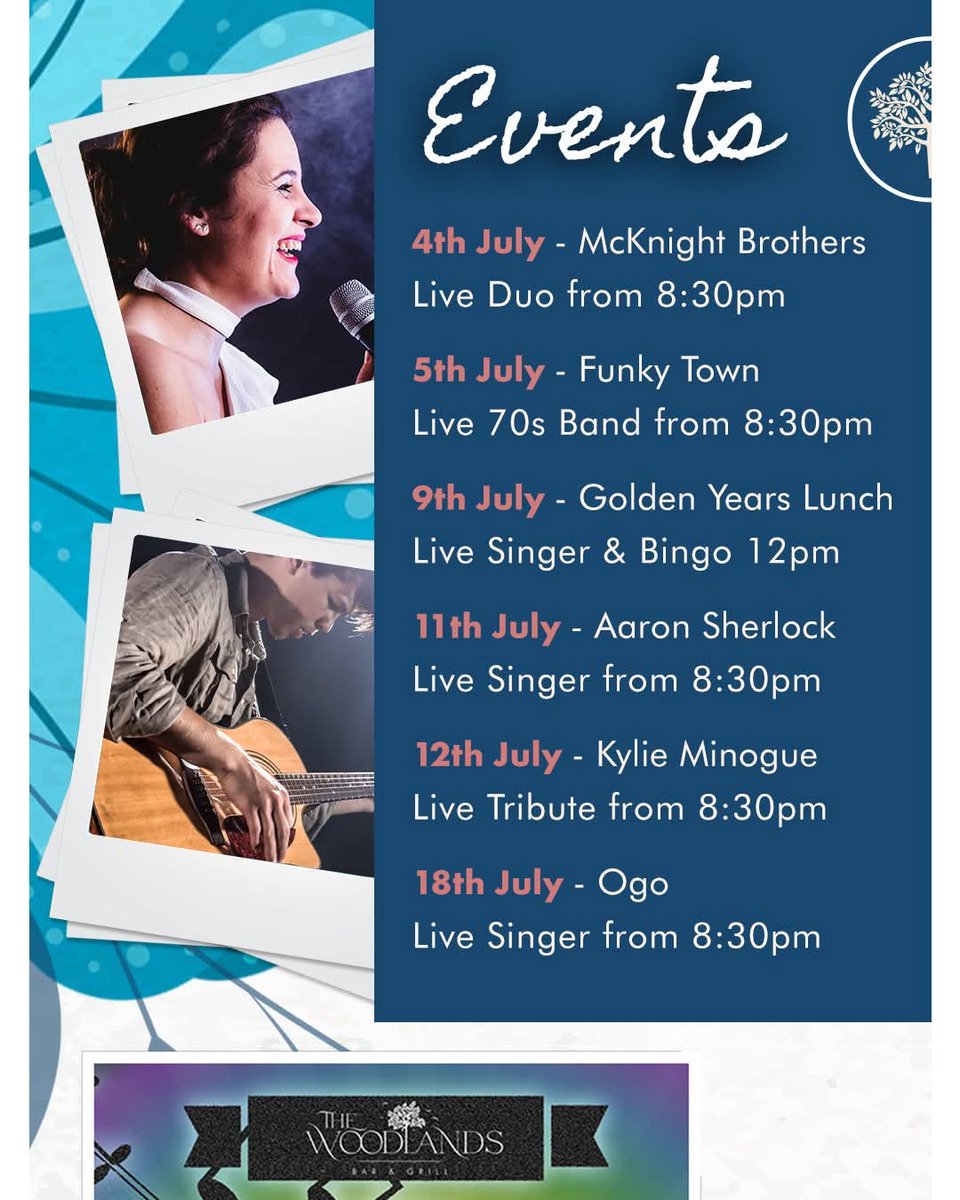 Events

4th July - McKnight Brothers
Live Duo from 8:30pm

5th July - Funky Town
Live 70s Band from 8:30pm

9th July - Golden Years Lunch
Live Singer & Bingo 12pm

11th July - Aaron Sherlock
Live Singer from 8:30pm

12th July - Kylie Minogue
Live Tribute from 8:30pm

18th July - Ogo
Live Singer from 8:30pm

THE WOODLANDS
BAR & GRILL